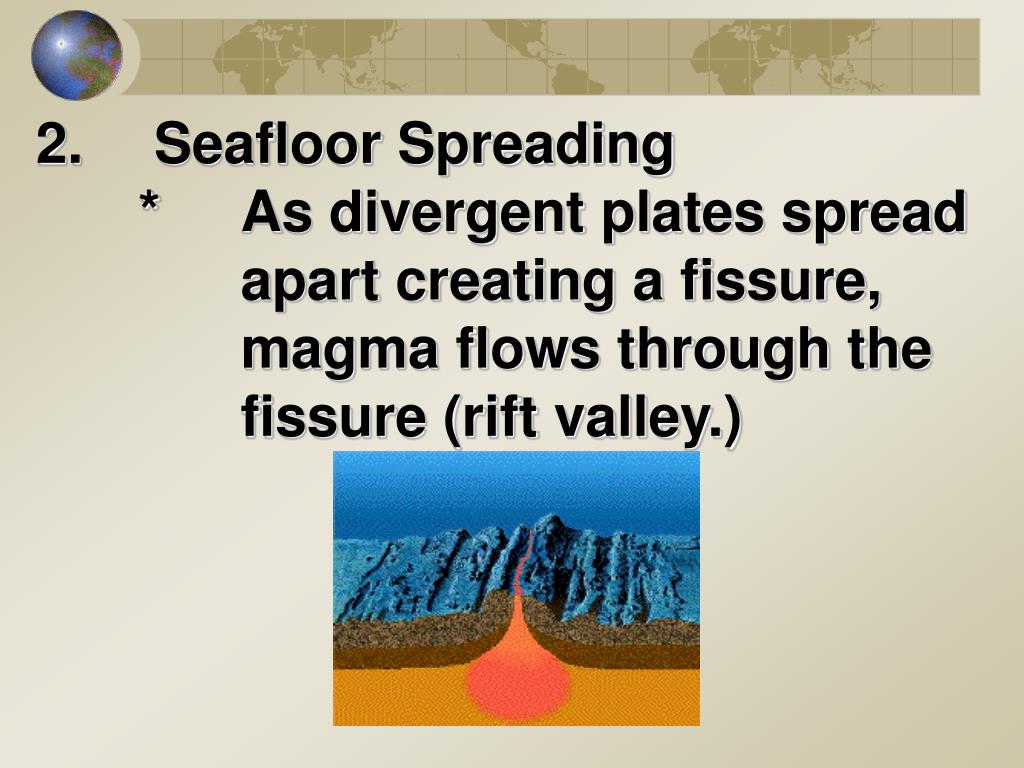 2. Seafloor Spreading

* As divergent plates spread apart creating a fissure, magma flows through the fissure (rift valley.)